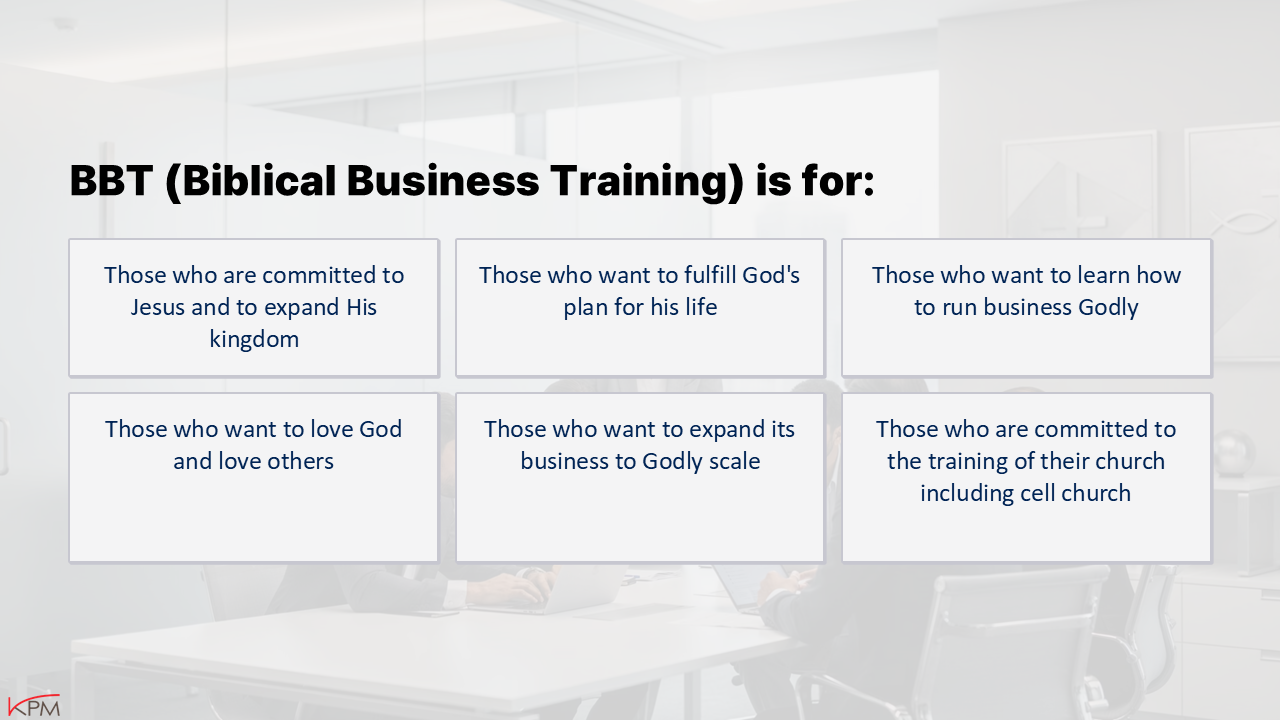 BBT (Biblical Business Training) is for:

Those who are committed to Jesus and to expand His kingdom

Those who want to fulfill God's plan for his life

Those who want to learn how to run business Godly

Those who want to love God and love others

Those who want to expand its business to Godly scale

Those who are committed to the training of their church including cell church

KPM